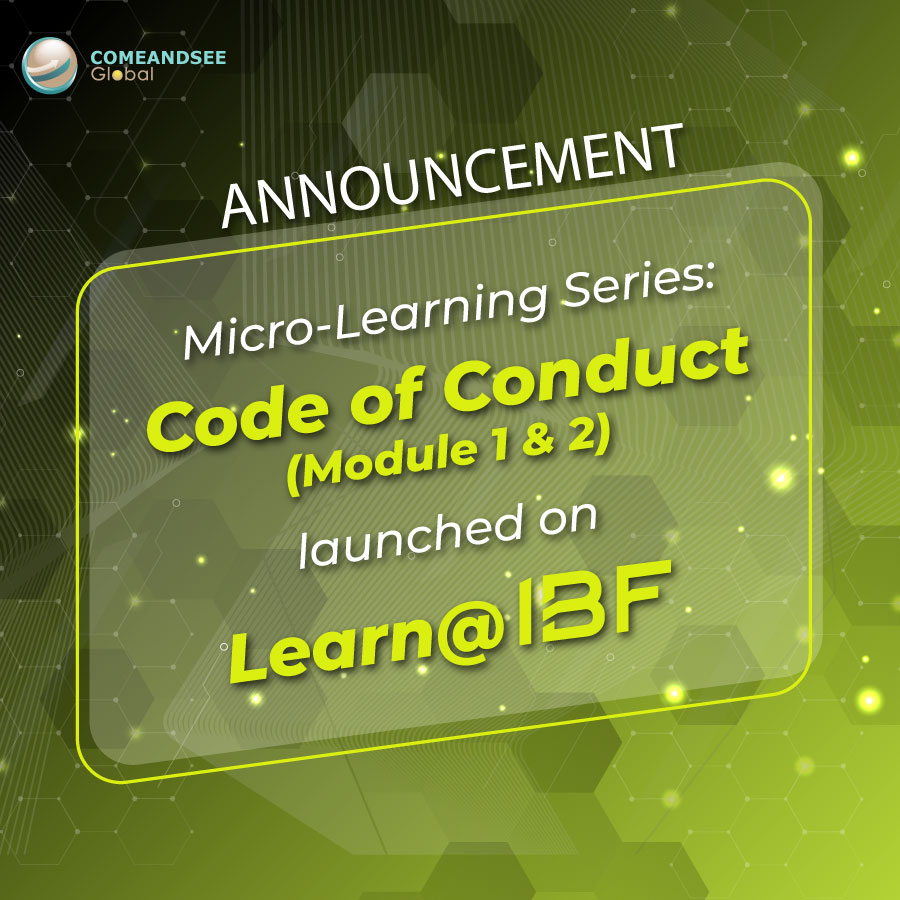 COMEANDSEE
Global

ANNOUNCEMENT

Micro-Learning Series:
Code of Conduct
(Module 1 & 2)
launched on
Learn@IBF